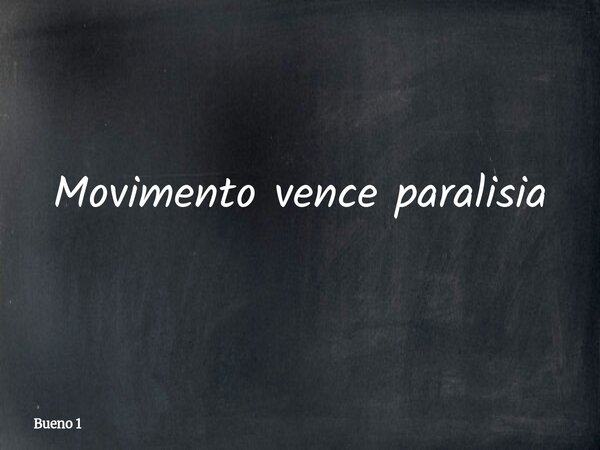 Movimento vence paralisia

Bueno 1